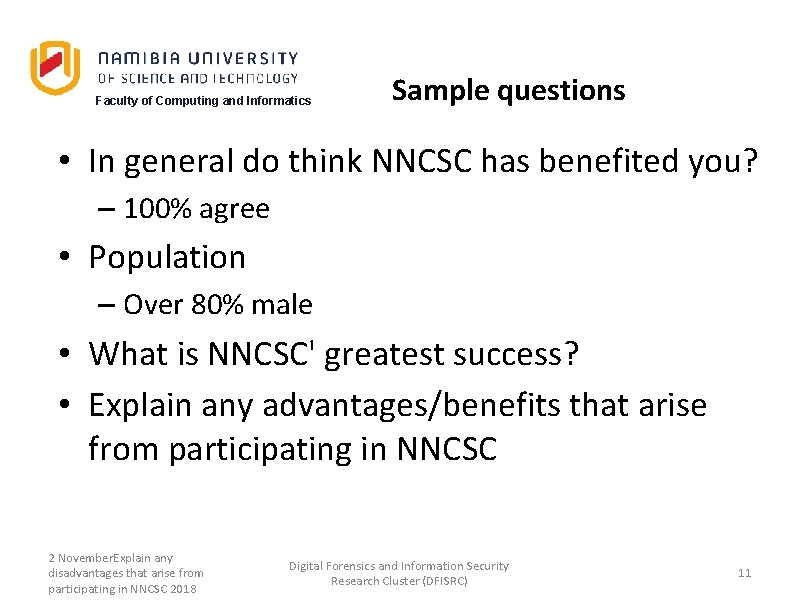 NAMIBIA UNIVERSITY
OF SCIENCE AND TECHNOLOGY
Faculty of Computing and Informatics

Sample questions

• In general do think NNCSC has benefited you?
– 100% agree
• Population
– Over 80% male
• What is NNCSC' greatest success?
• Explain any advantages/benefits that arise from participating in NNCSC

2 NovemberExplain any disadvantages that arise from participating in NNCSC 2018

Digital Forensics and Information Security Research Cluster (DFISRC)

11